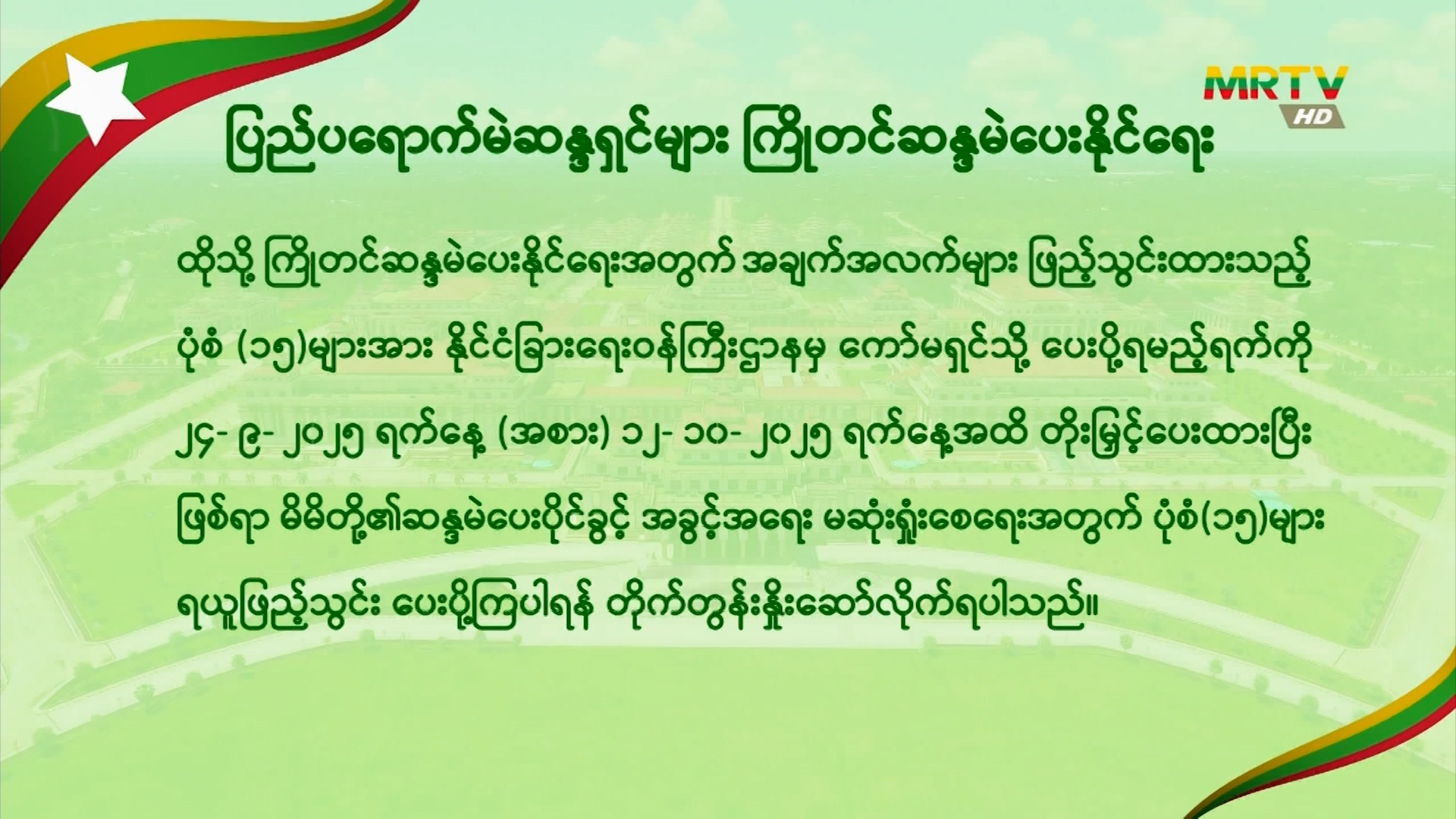 MRTV HD

ပြည်ပရောက်မဲဆန္ဒရှင်များ ကြိုတင်ဆန္ဒမဲပေးနိုင်ရေး

ထိုသို့ ကြိုတင်ဆန္ဒမဲပေးနိုင်ရေးအတွက် အချက်အလက်များ ဖြည့်သွင်းထားသည့် ပုံစံ (၁၅)များအား နိုင်ငံခြားရေးဝန်ကြီးဌာနမှ ကော်မရှင်သို့ ပေးပို့ရမည့်ရက်ကို ၂၄- ၉- ၂၀၂၅ ရက်နေ့ (အစား) ၁၂- ၁၀- ၂၀၂၅ ရက်နေ့အထိ တိုးမြှင့်ပေးထားပြီး ဖြစ်ရာ မိမိတို့၏ဆန္ဒမဲပေးပိုင်ခွင့် အခွင့်အရေး မဆုံးရှုံးစေရေးအတွက် ပုံစံ(၁၅)များ ရယူဖြည့်သွင်း ပေးပို့ကြပါရန် တိုက်တွန်းနှိုးဆော်လိုက်ရပါသည်။